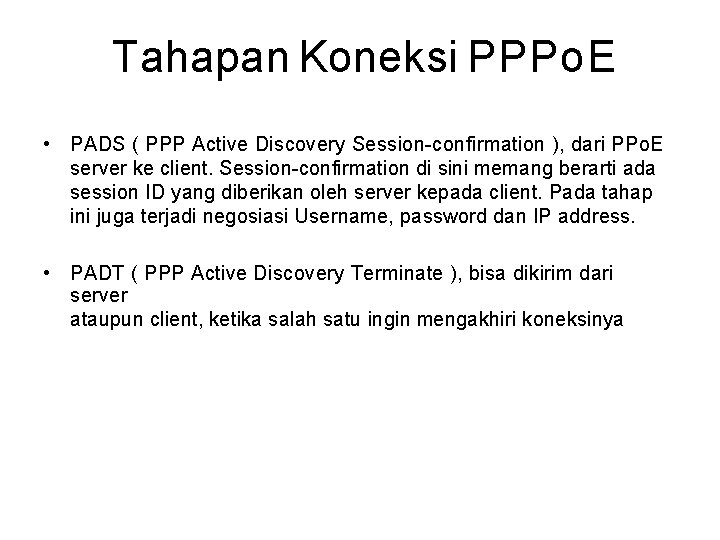 Tahapan Koneksi PPPoE

• PADS ( PPP Active Discovery Session-confirmation ), dari PPoE server ke client. Session-confirmation di sini memang berarti ada session ID yang diberikan oleh server kepada client. Pada tahap ini juga terjadi negosiasi Username, password dan IP address.

• PADT ( PPP Active Discovery Terminate ), bisa dikirim dari server
ataupun client, ketika salah satu ingin mengakhiri koneksinya